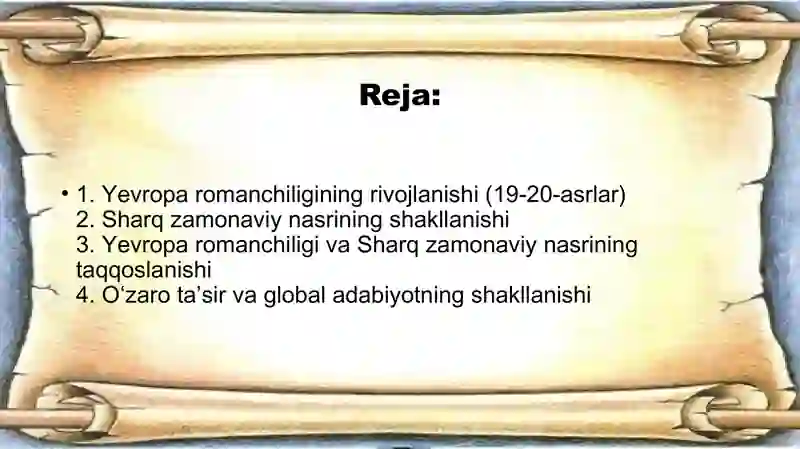 Reja:

• 1. Yevropa romanchiligining rivojlanishi (19-20-asrlar)
2. Sharq zamonaviy nasrining shakllanishi
3. Yevropa romanchiligi va Sharq zamonaviy nasrining taqqoslanishi
4. O‘zaro ta’sir va global adabiyotning shakllanishi